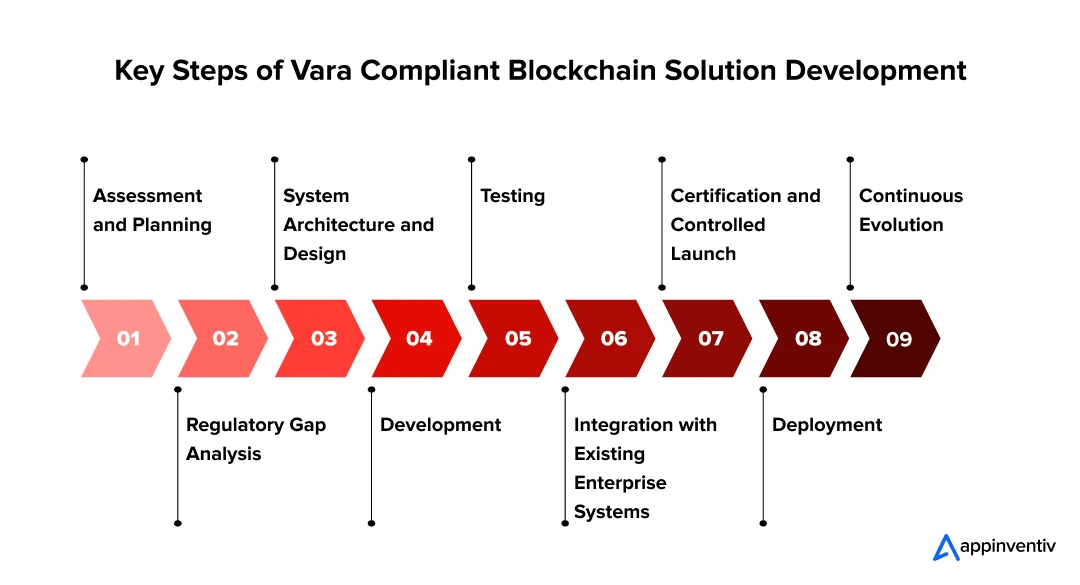 Key Steps of Vara Compliant Blockchain Solution Development

Assessment and Planning

System Architecture and Design

Testing

Certification and Controlled Launch

Continuous Evolution

01

02

03

04

05

06

07

08

09

Regulatory Gap Analysis

Development

Integration with Existing Enterprise Systems

Deployment

appinventiv